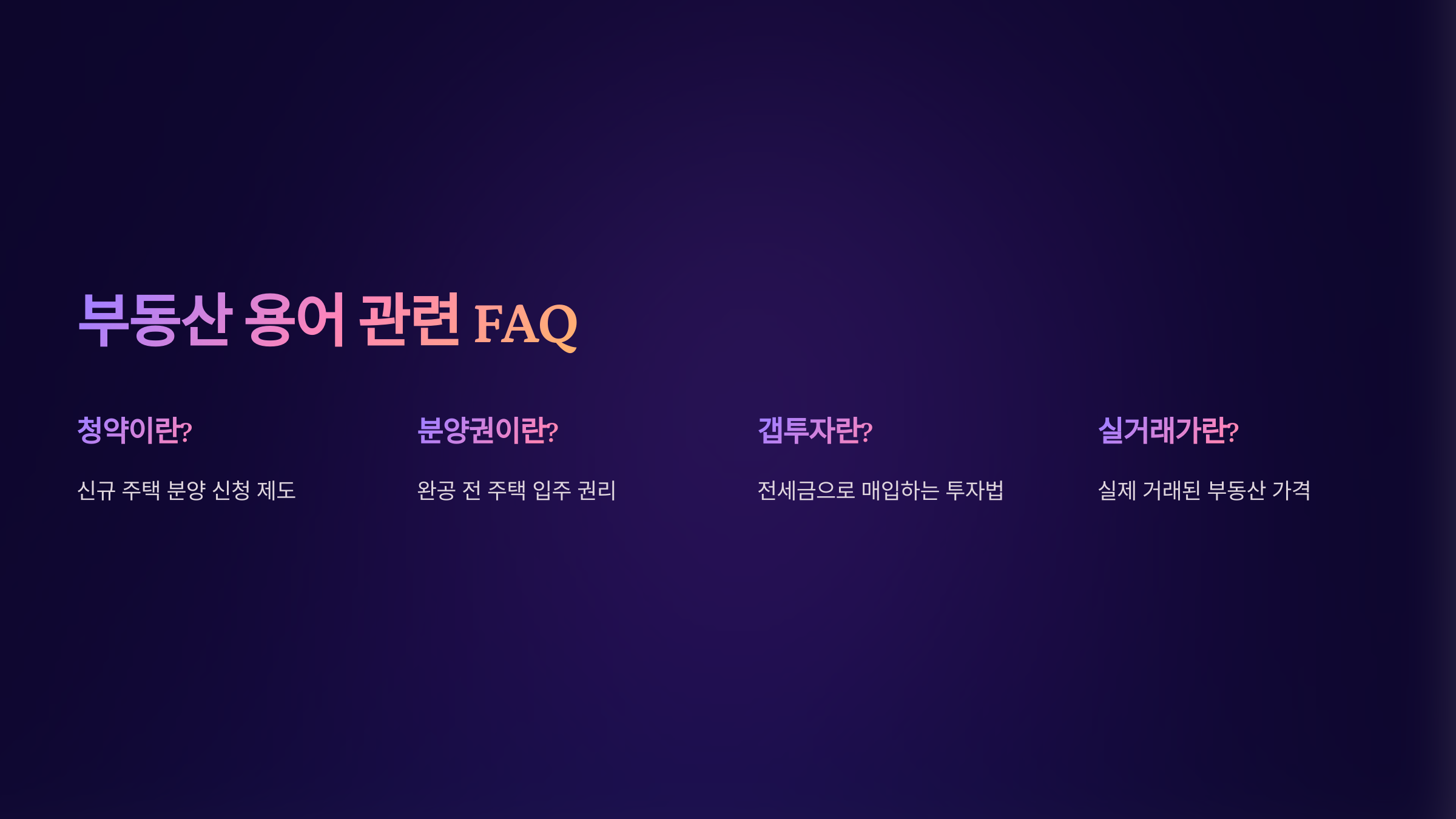 부동산 용어 관련 FAQ

청약이란?

신규 주택 분양 신청 제도

분양권이란?

완공 전 주택 입주 권리

갭투자란?

전세금으로 매입하는 투자법

실거래가란?

실제 거래된 부동산 가격